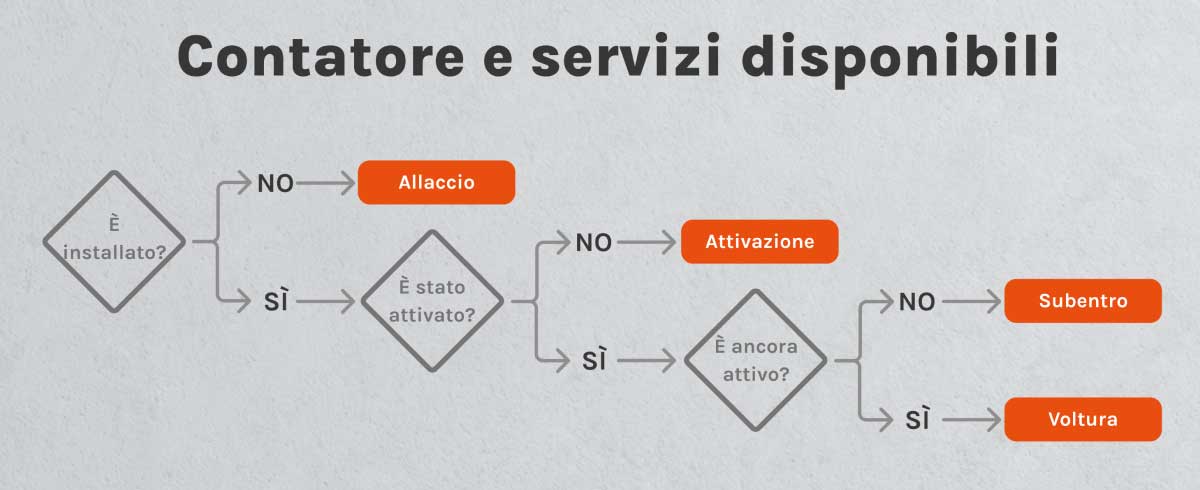 Contatore e servizi disponibili

È installato?

NO

Allaccio

SÌ

È stato attivato?

NO

Attivazione

SÌ

È ancora attivo?

NO

Subentro

SÌ

Voltura